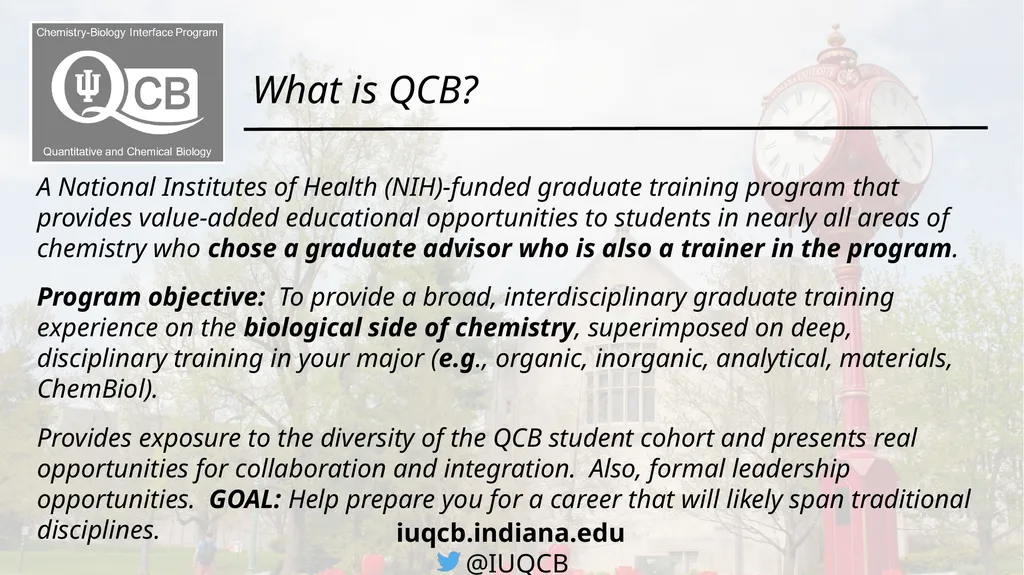 Chemistry-Biology Interface Program

QCB

Quantitative and Chemical Biology

What is QCB?

A National Institutes of Health (NIH)-funded graduate training program that provides value-added educational opportunities to students in nearly all areas of chemistry who chose a graduate advisor who is also a trainer in the program.

Program objective: To provide a broad, interdisciplinary graduate training experience on the biological side of chemistry, superimposed on deep, disciplinary training in your major (e.g., organic, inorganic, analytical, materials, ChemBiol).

Provides exposure to the diversity of the QCB student cohort and presents real opportunities for collaboration and integration. Also, formal leadership opportunities. GOAL: Help prepare you for a career that will likely span traditional disciplines.

iuqcb.indiana.edu

@IUQCB